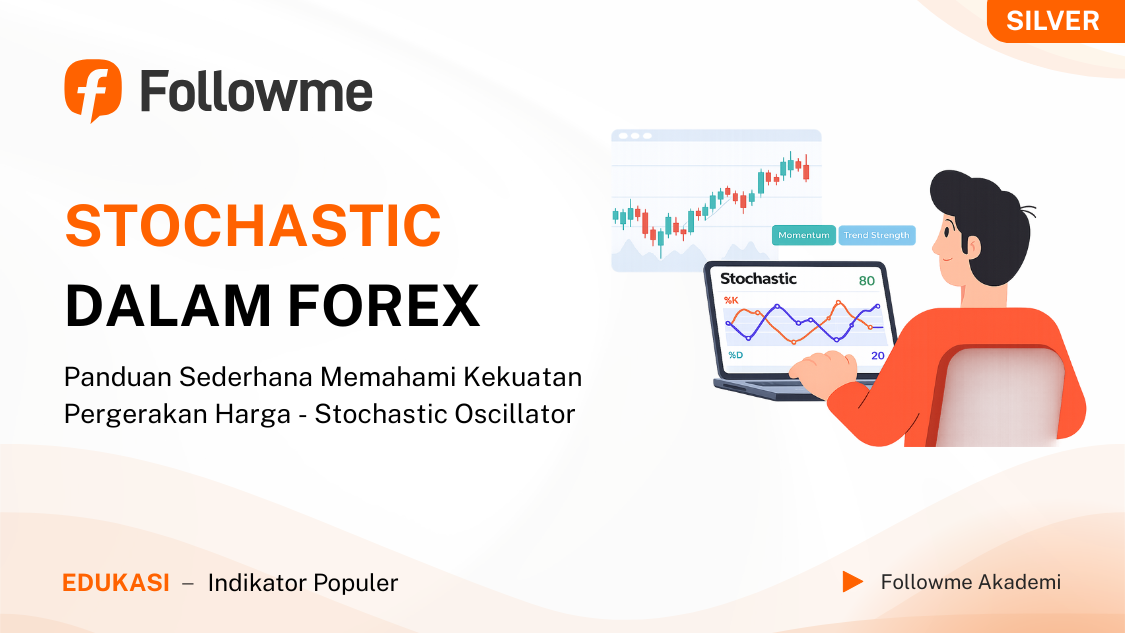 SILVER

Followme

STOCHASTIC
DALAM FOREX

Panduan Sederhana Memahami Kekuatan Pergerakan Harga - Stochastic Oscillator

Momentum
Trend Strength

Stochastic
80
%K
%D
20

EDUKASI – Indikator Populer

Followme Akademi